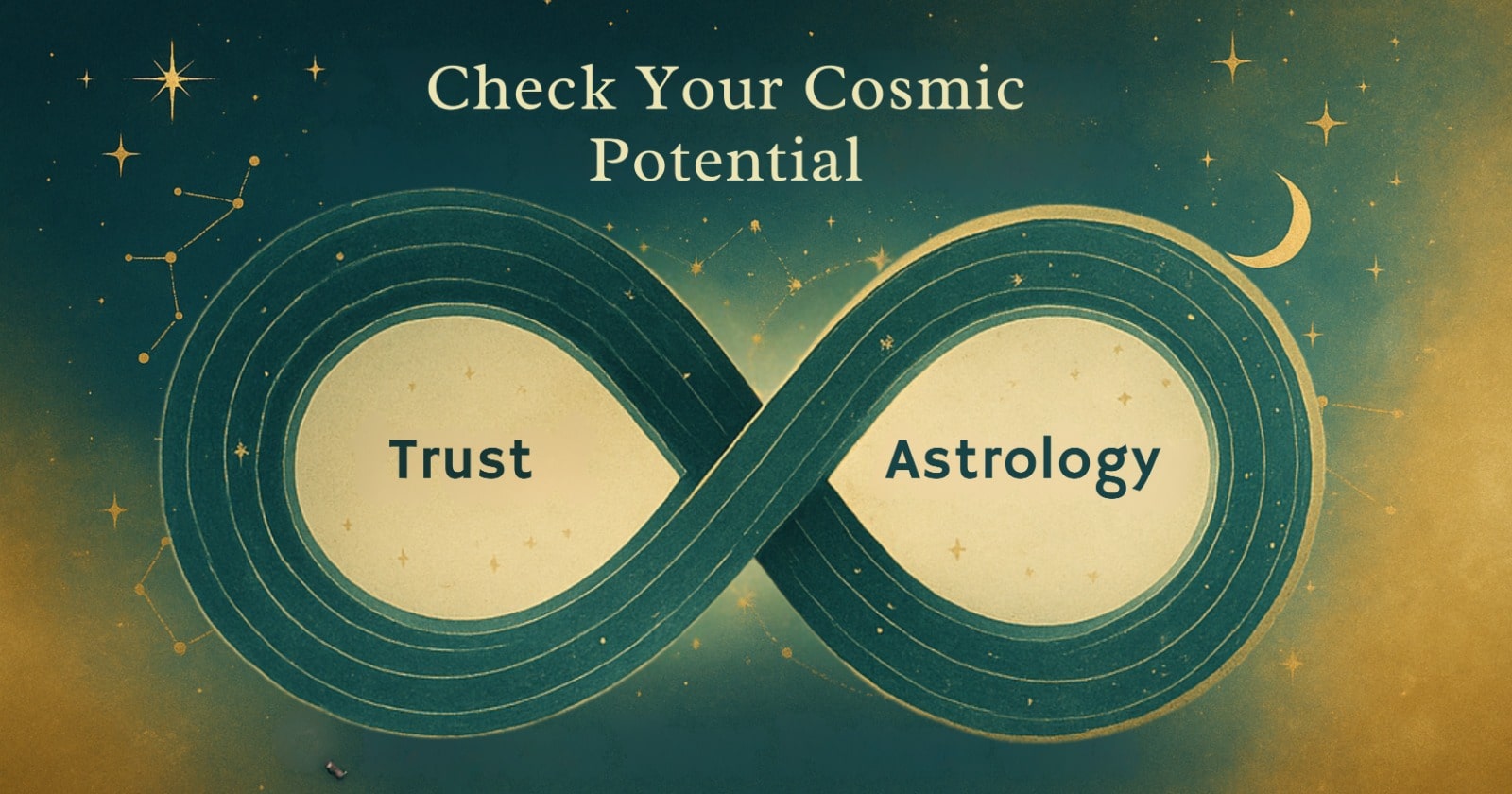 Check Your Cosmic Potential

Trust

Astrology